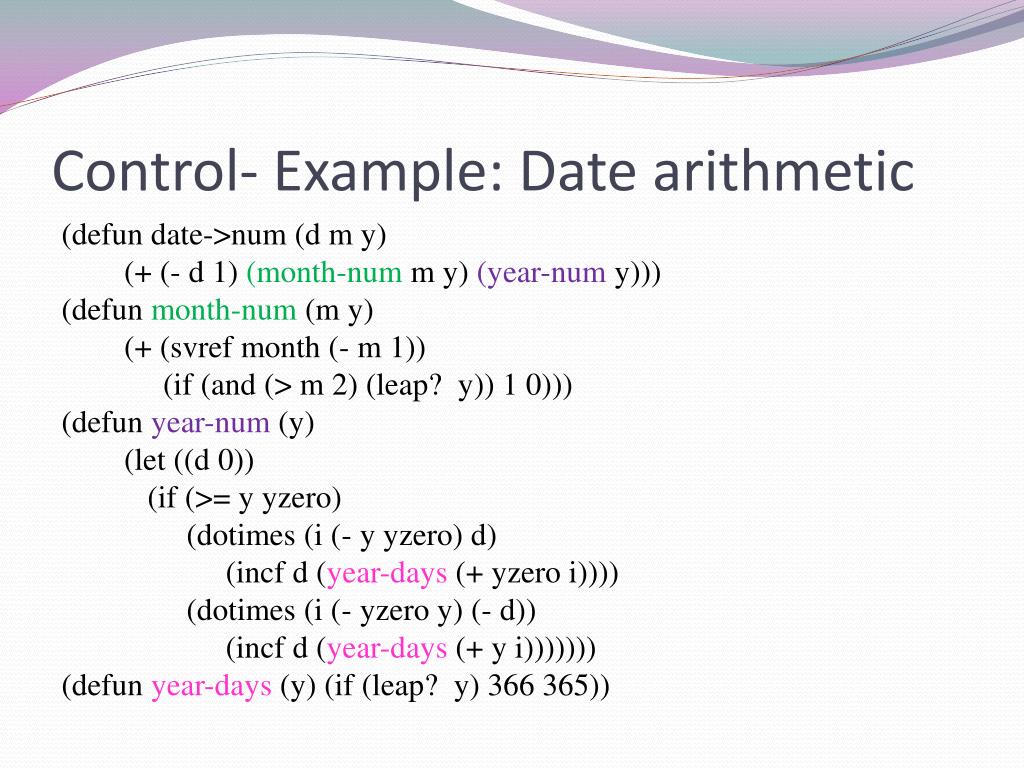 Control- Example: Date arithmetic

(defun date->num (d m y)
(+ (- d 1) (month-num m y) (year-num y)))
(defun month-num (m y)
(+ (svref month (- m 1))
(if (and (> m 2) (leap? y)) 1 0)))
(defun year-num (y)
(let ((d 0))
(if (>= y yzero)
(dotimes (i (- y yzero) d)
(incf d (year-days (+ yzero i))))
(dotimes (i (- yzero y) (- d))
(incf d (year-days (+ y i)))))))
(defun year-days (y) (if (leap? y) 366 365))